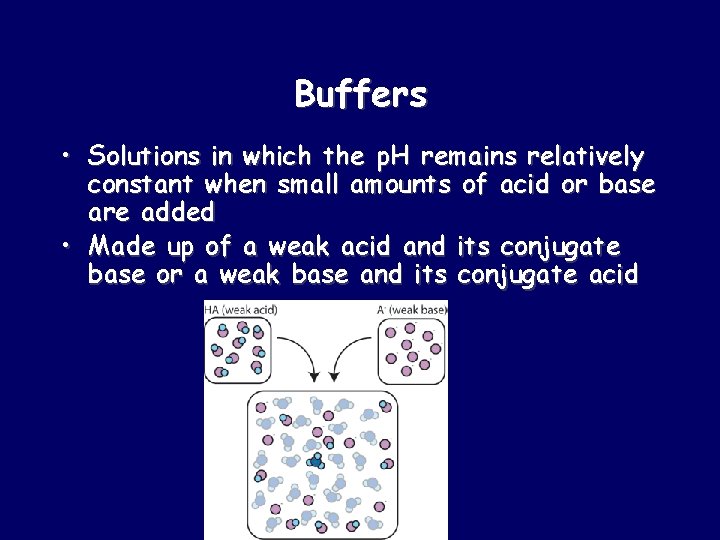 Buffers

• Solutions in which the pH remains relatively constant when small amounts of acid or base are added
• Made up of a weak acid and its conjugate base or a weak base and its conjugate acid

HA (weak acid)

$A^-$ (weak base)